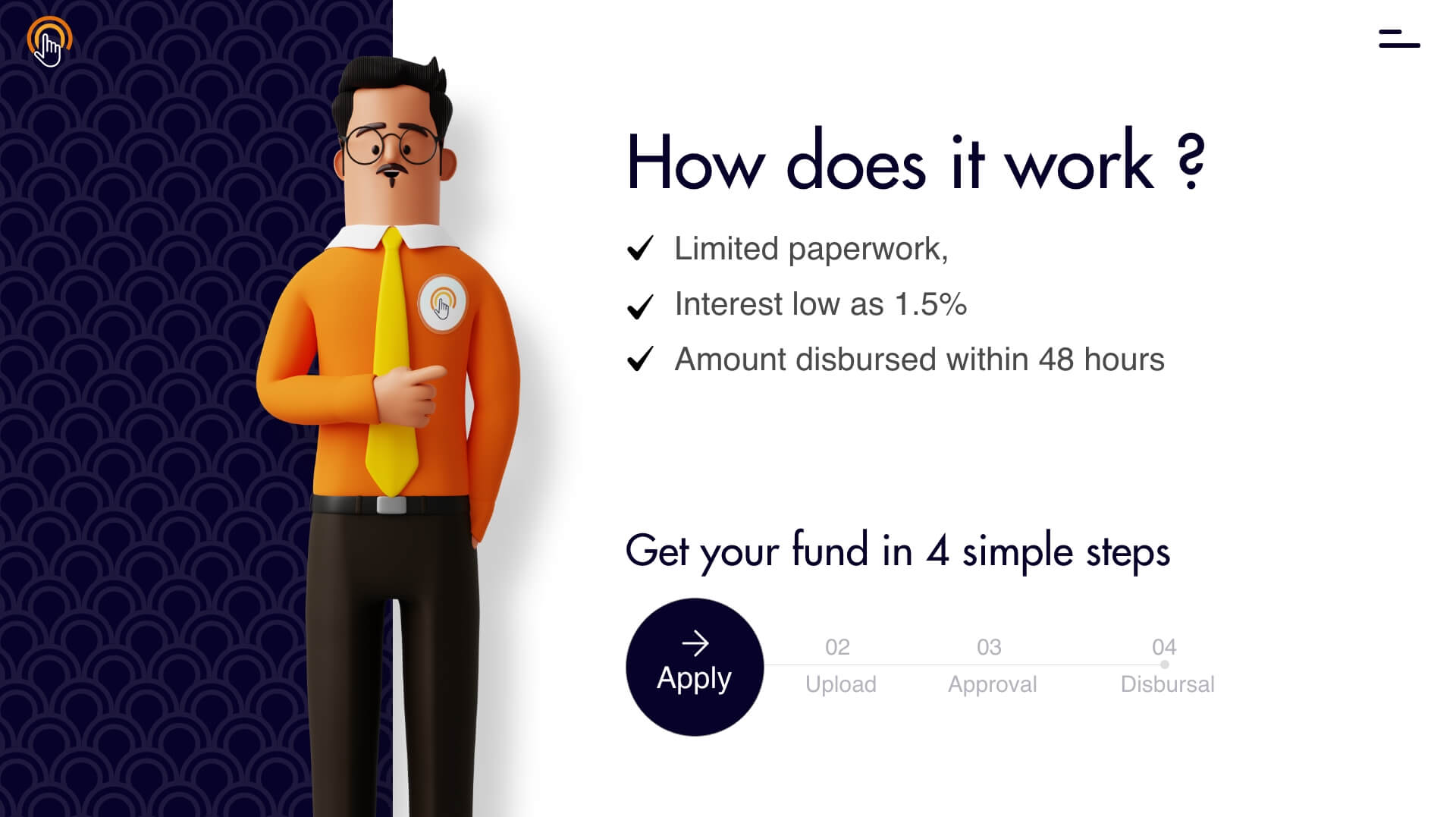 How does it work ?

✓ Limited paperwork,

✓ Interest low as 1.5%

✓ Amount disbursed within 48 hours

Get your fund in 4 simple steps

Apply

02
Upload

03
Approval

04
Disbursal